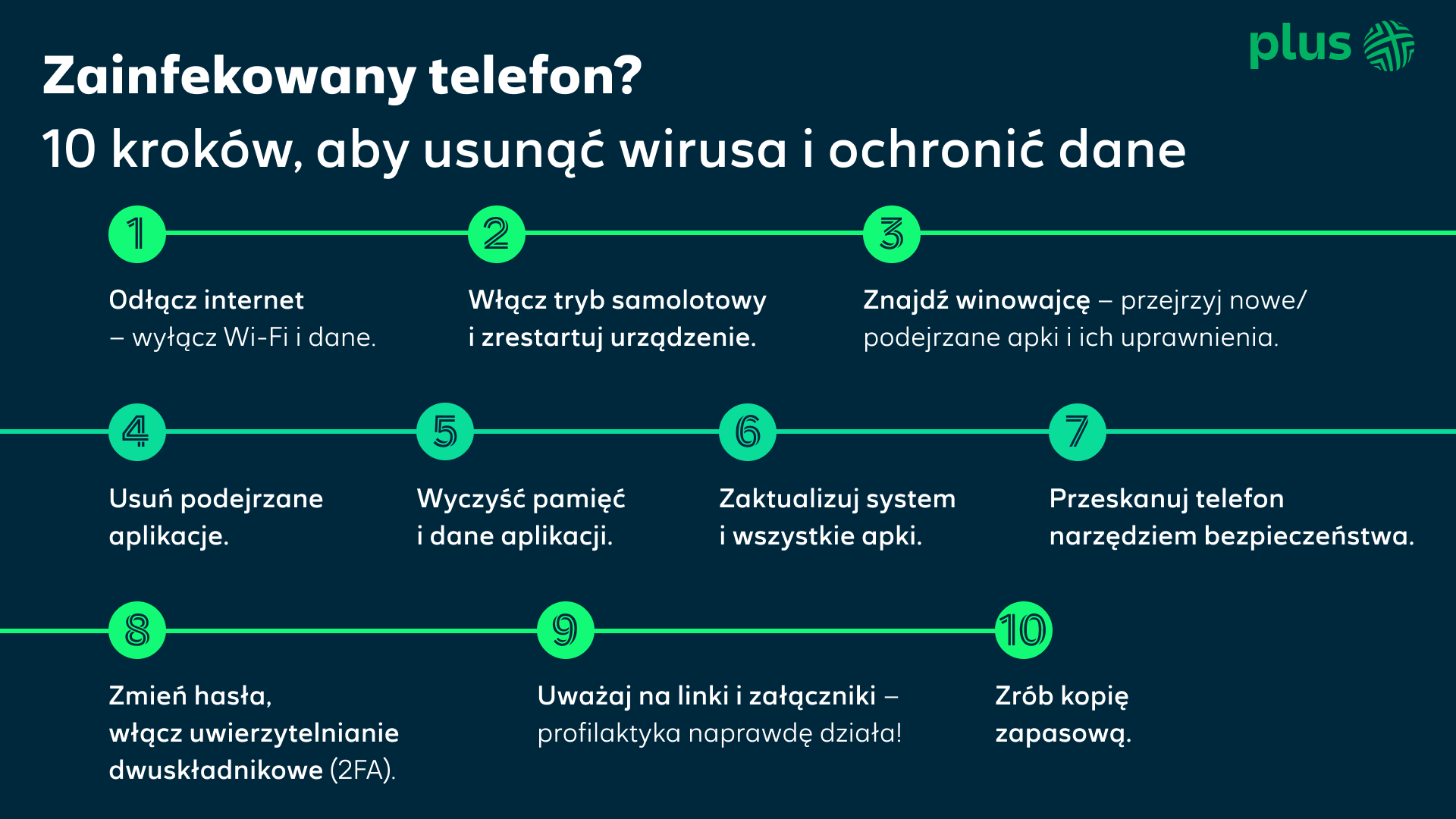 plus

Zainfekowany telefon?
10 kroków, aby usunąć wirusa i ochronić dane

1
Odłącz internet – wyłącz Wi-Fi i dane.

2
Włącz tryb samolotowy i zrestartuj urządzenie.

3
Znajdź winowajcę – przejrzyj nowe/ podejrzane apki i ich uprawnienia.

4
Usuń podejrzane aplikacje.

5
Wyczyść pamięć i dane aplikacji.

6
Zaktualizuj system i wszystkie apki.

7
Przeskanuj telefon narzędziem bezpieczeństwa.

8
Zmień hasła, włącz uwierzytelnianie dwuskładnikowe (2FA).

9
Uważaj na linki i załączniki – profilaktyka naprawdę działa!

10
Zrób kopię zapasową.